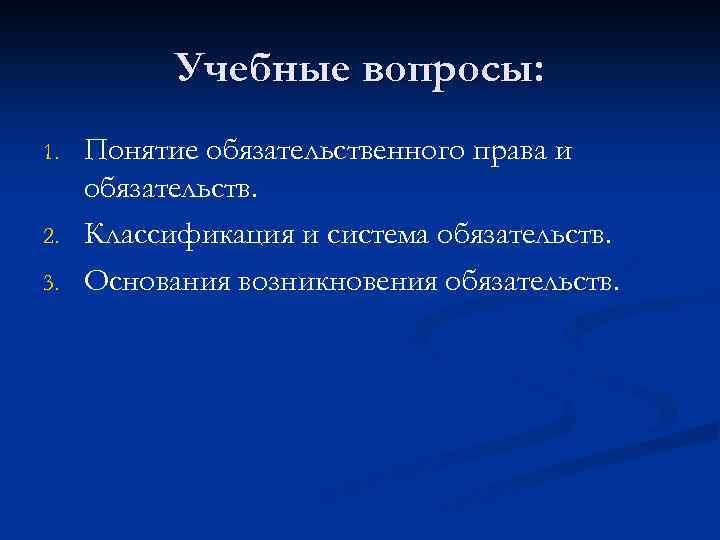 Учебные вопросы:

1. Понятие обязательственного права и обязательств.
2. Классификация и система обязательств.
3. Основания возникновения обязательств.